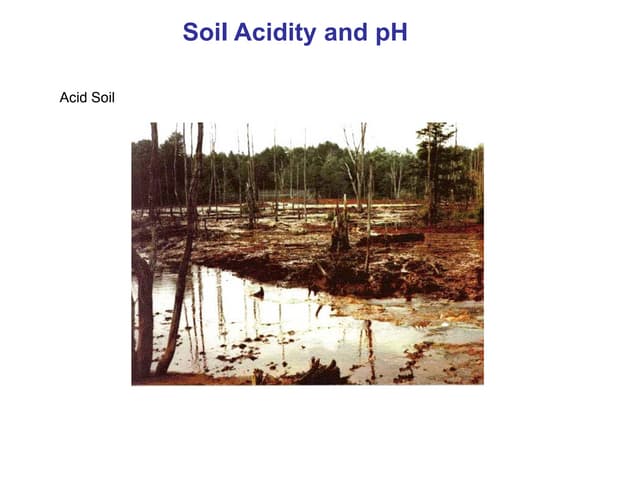 Soil Acidity and pH

Acid Soil